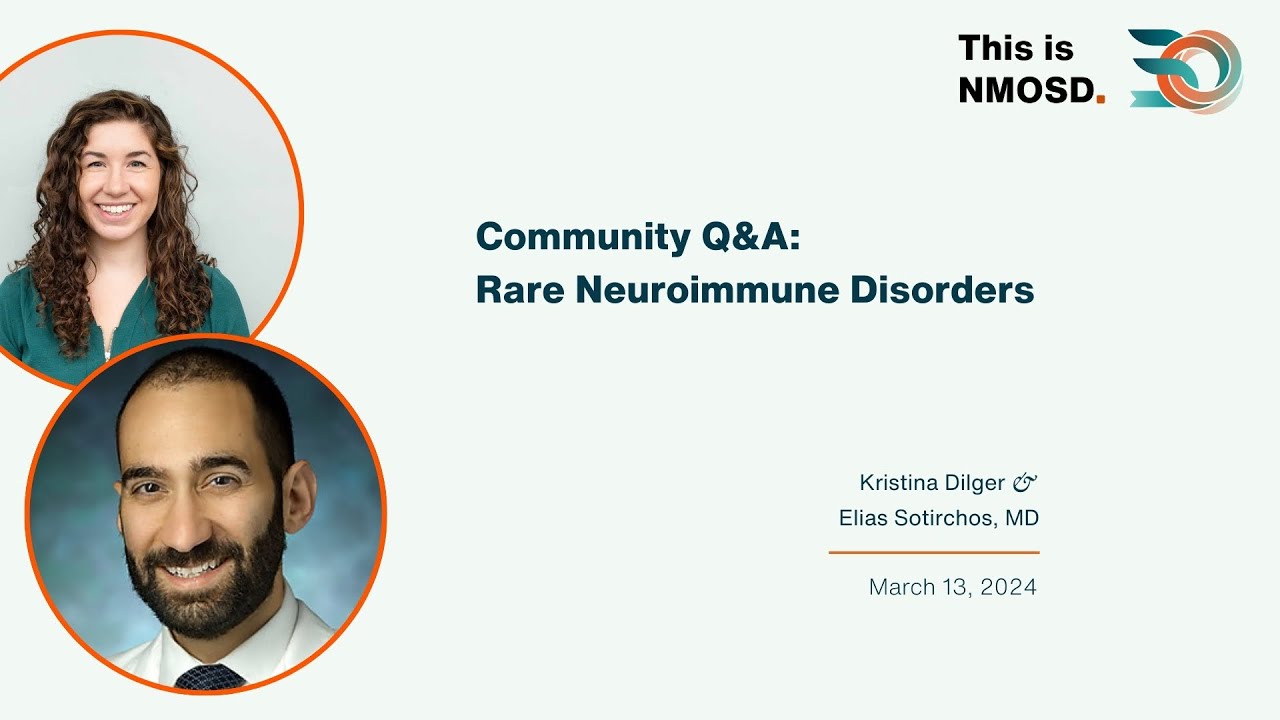 This is NMOSD.

Community Q&A:
Rare Neuroimmune Disorders

Kristina Dilger &
Elias Sotirchos, MD

March 13, 2024